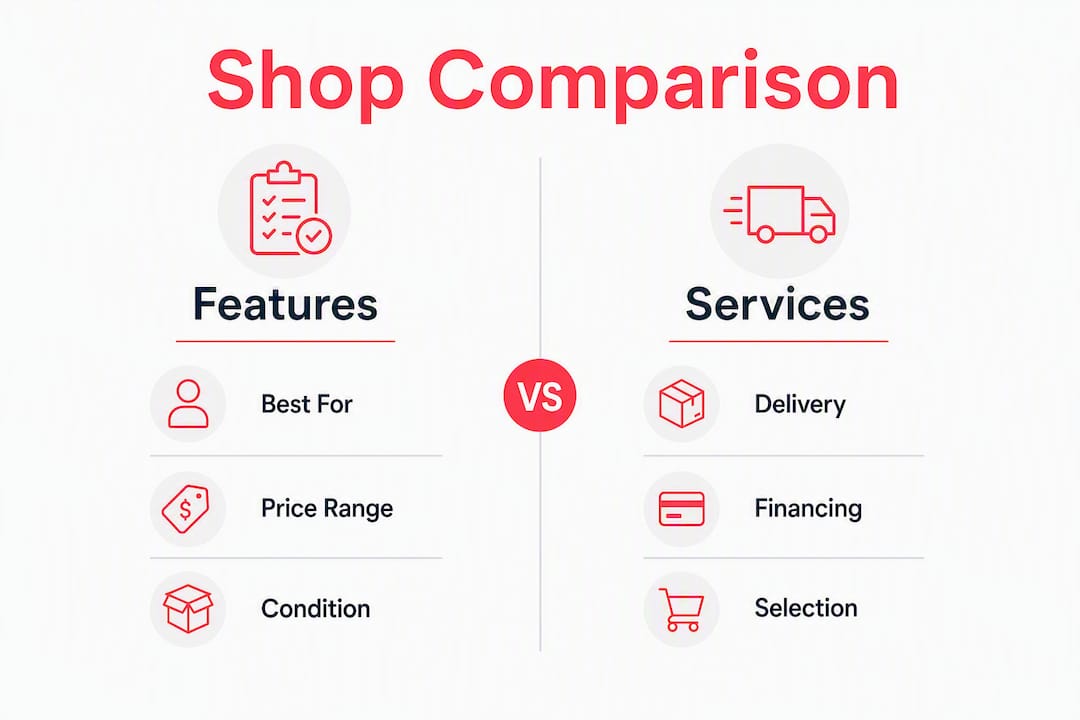 Shop Comparison

Features

Best For

Price Range

Condition

VS

Services

Delivery

Financing

Selection